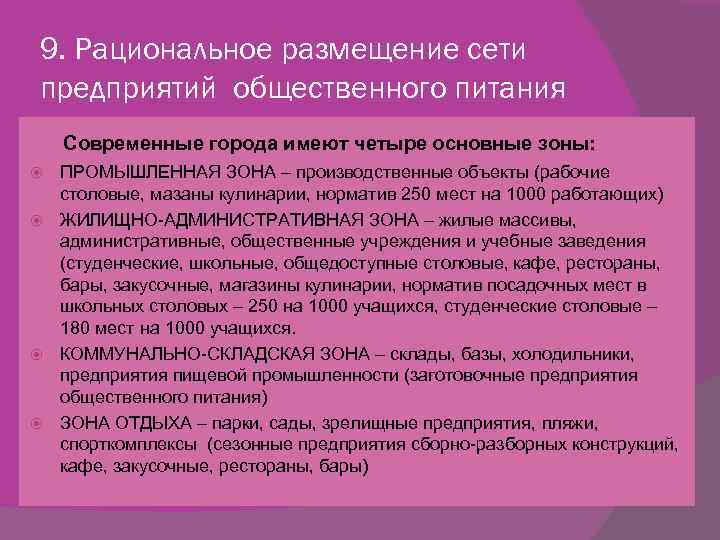 9. Рациональное размещение сети предприятий общественного питания

Современные города имеют четыре основные зоны:

ПРОМЫШЛЕННАЯ ЗОНА – производственные объекты (рабочие столовые, мазаны кулинарии, норматив 250 мест на 1000 работающих)

ЖИЛИЩНО-АДМИНИСТРАТИВНАЯ ЗОНА – жилые массивы, административные, общественные учреждения и учебные заведения (студенческие, школьные, общедоступные столовые, кафе, рестораны, бары, закусочные, магазины кулинарии, норматив посадочных мест в школьных столовых – 250 на 1000 учащихся, студенческие столовые – 180 мест на 1000 учащихся.

КОММУНАЛЬНО-СКЛАДСКАЯ ЗОНА – склады, базы, холодильники, предприятия пищевой промышленности (заготовочные предприятия общественного питания)

ЗОНА ОТДЫХА – парки, сады, зрелищные предприятия, пляжи, спорткомплексы (сезонные предприятия сборно-разборных конструкций, кафе, закусочные, рестораны, бары)